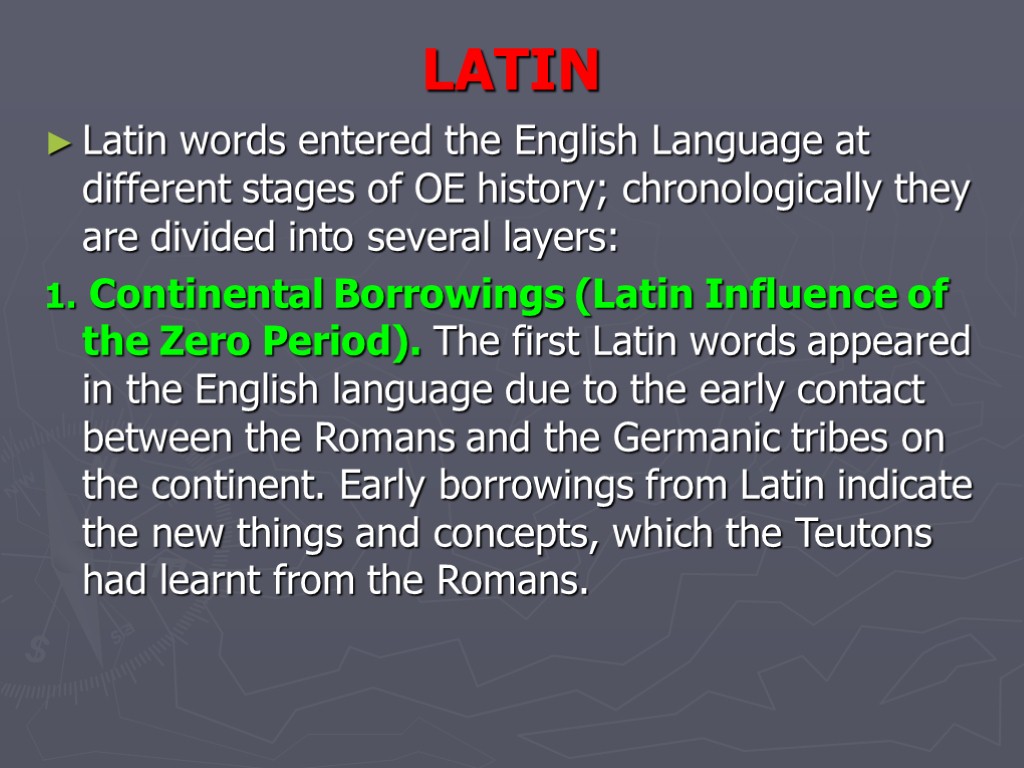 LATIN

► Latin words entered the English Language at different stages of OE history; chronologically they are divided into several layers:

1. Continental Borrowings (Latin Influence of the Zero Period). The first Latin words appeared in the English language due to the early contact between the Romans and the Germanic tribes on the continent. Early borrowings from Latin indicate the new things and concepts, which the Teutons had learnt from the Romans.